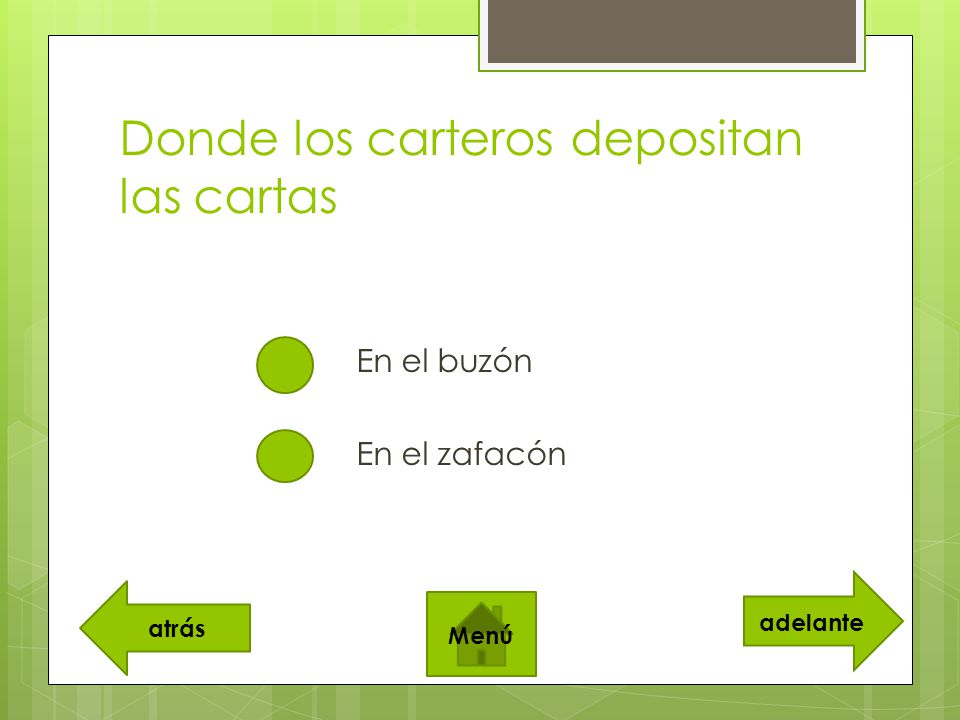 Donde los carteros depositan las cartas

En el buzón

En el zafacón

atrás

Menú

adelante